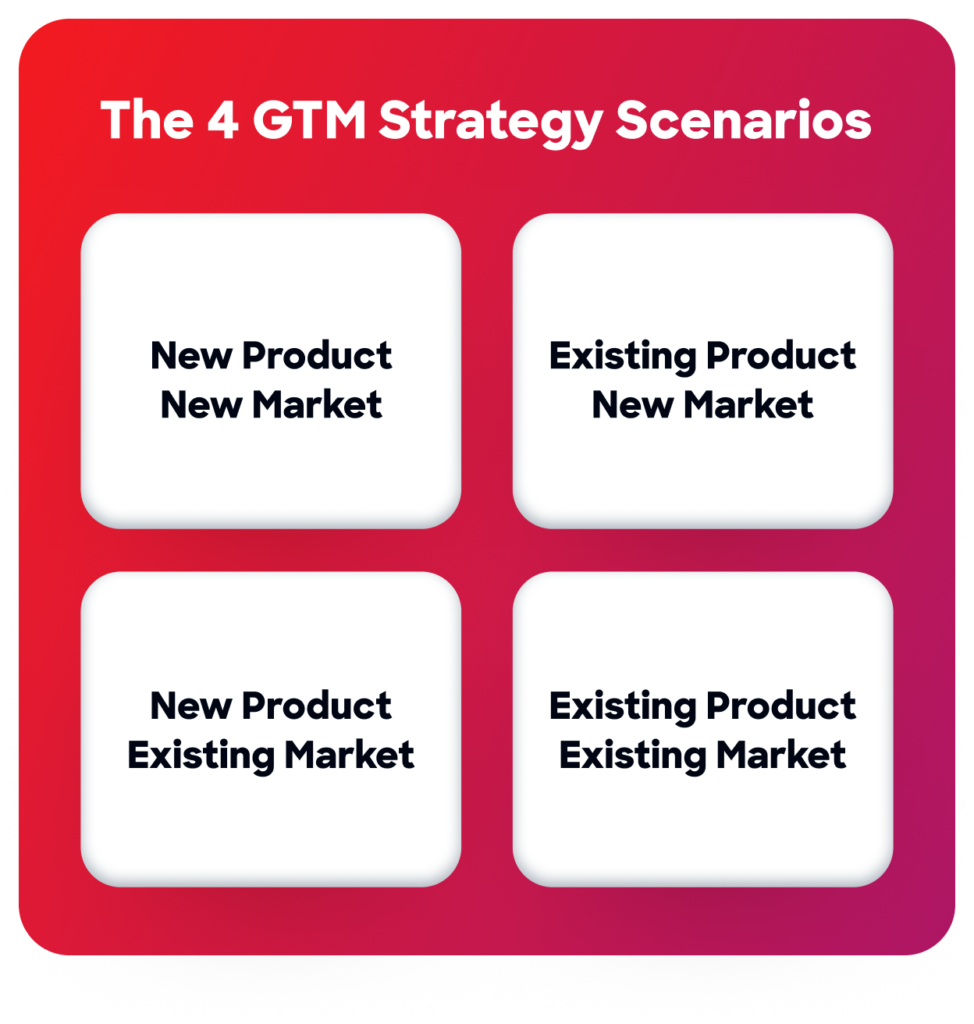 The 4 GTM Strategy Scenarios

New Product
New Market

Existing Product
New Market

New Product
Existing Market

Existing Product
Existing Market